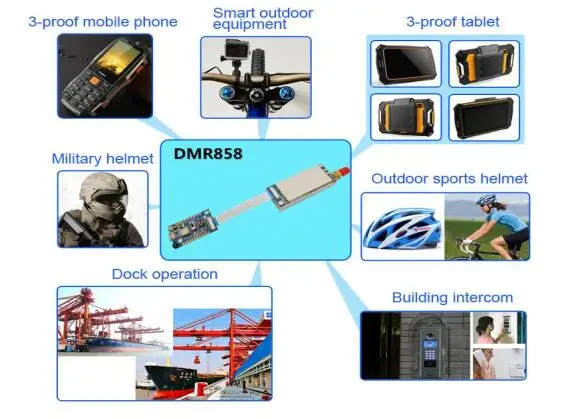 3-proof mobile phone

Smart outdoor equipment

3-proof tablet

Military helmet

DMR858

Outdoor sports helmet

Dock operation

Building intercom